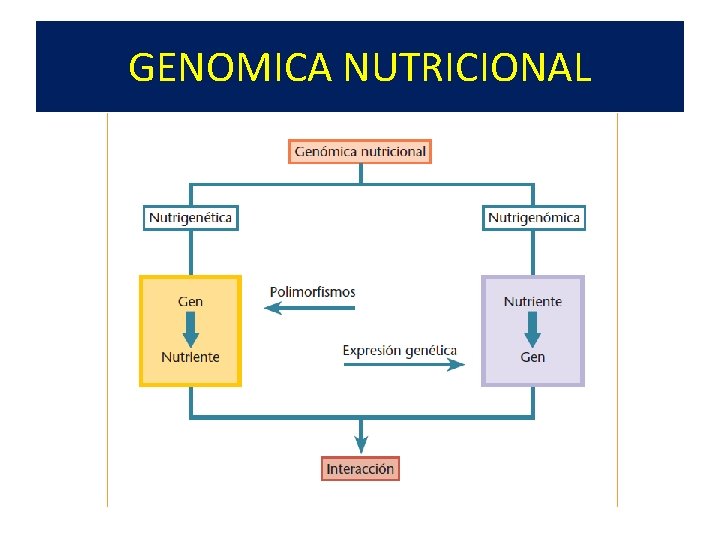 GENOMICA NUTRICIONAL

Genómica nutricional

Nutrigenética

Nutrigenómica

Gen

Nutriente

Polimorfismos

Expresión genética

Nutriente

Gen

Interacción